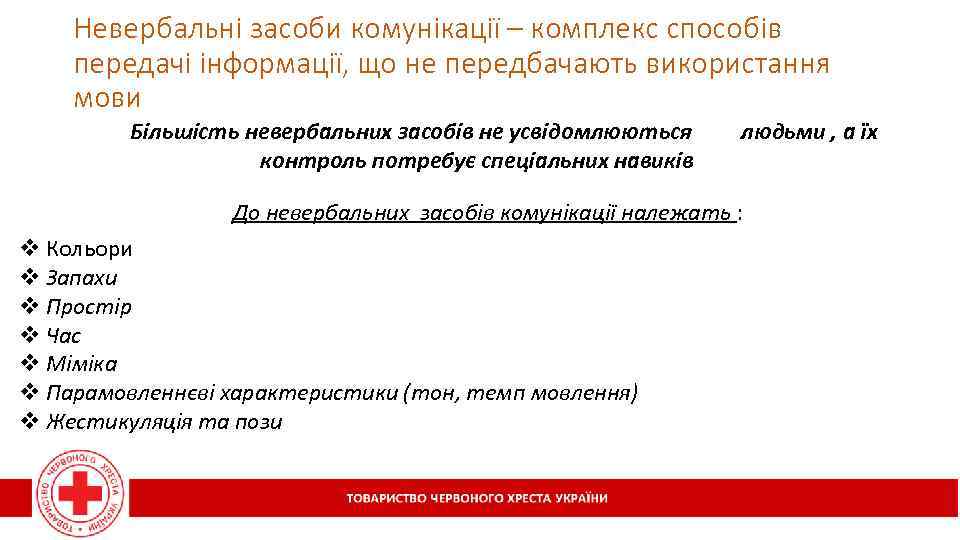 Невербальні засоби комунікації – комплекс способів передачі інформації, що не передбачають використання мови

Більшість невербальних засобів не усвідомлюються людьми , а їх контроль потребує спеціальних навиків

До невербальних засобів комунікації належать :

❖ Кольори
❖ Запахи
❖ Простір
❖ Час
❖ Міміка
❖ Парамовленнєві характеристики (тон, темп мовлення)
❖ Жестикуляція та пози

ТОВАРИСТВО ЧЕРВОНОГО ХРЕСТА УКРАЇНИ

ТОВАРИСТВО ЧЕРВОНОГО ХРЕСТА УКРАЇНИ